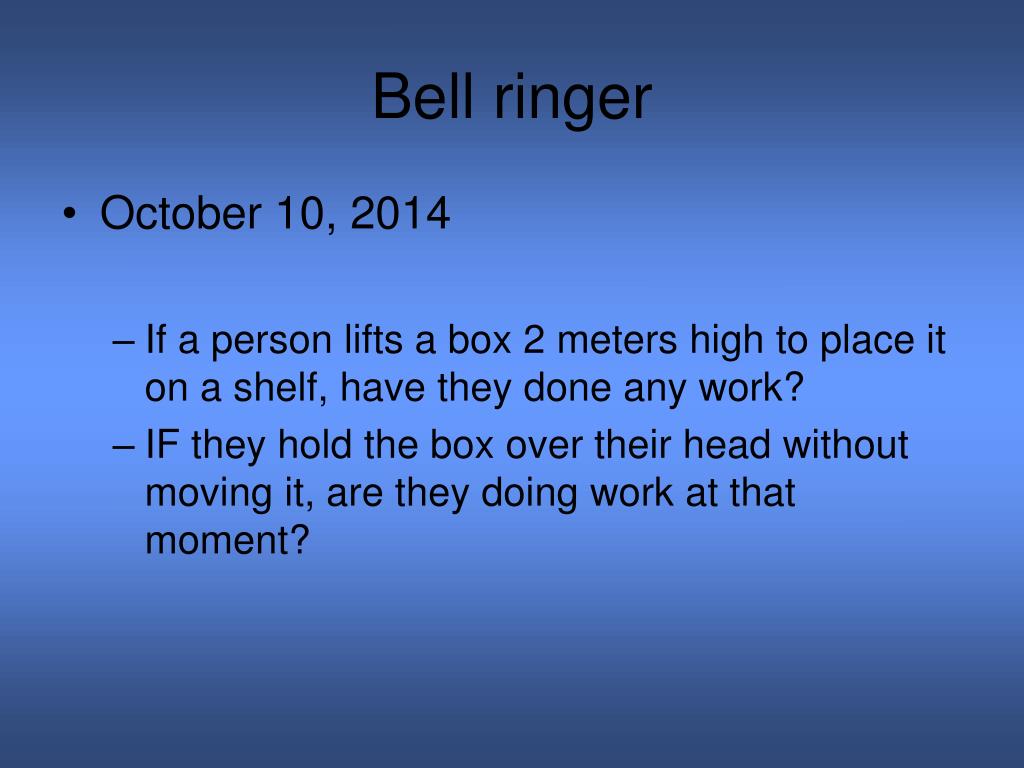 Bell ringer

• October 10, 2014

– If a person lifts a box 2 meters high to place it on a shelf, have they done any work?

– IF they hold the box over their head without moving it, are they doing work at that moment?